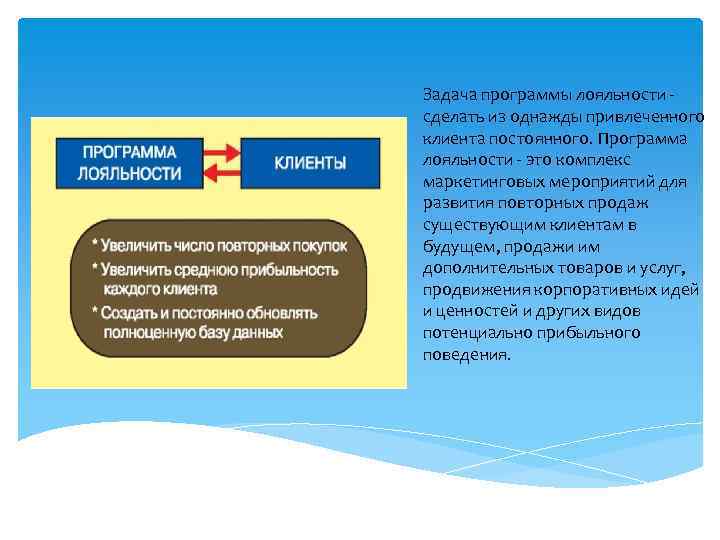 ПРОГРАММА ЛОЯЛЬНОСТИ

КЛИЕНТЫ

* Увеличить число повторных покупок
* Увеличить среднюю прибыльность каждого клиента
* Создать и постоянно обновлять полноценную базу данных

Задача программы лояльности - сделать из однажды привлеченного клиента постоянного. Программа лояльности - это комплекс маркетинговых мероприятий для развития повторных продаж существующим клиентам в будущем, продажи им дополнительных товаров и услуг, продвижения корпоративных идей и ценностей и других видов потенциально прибыльного поведения.